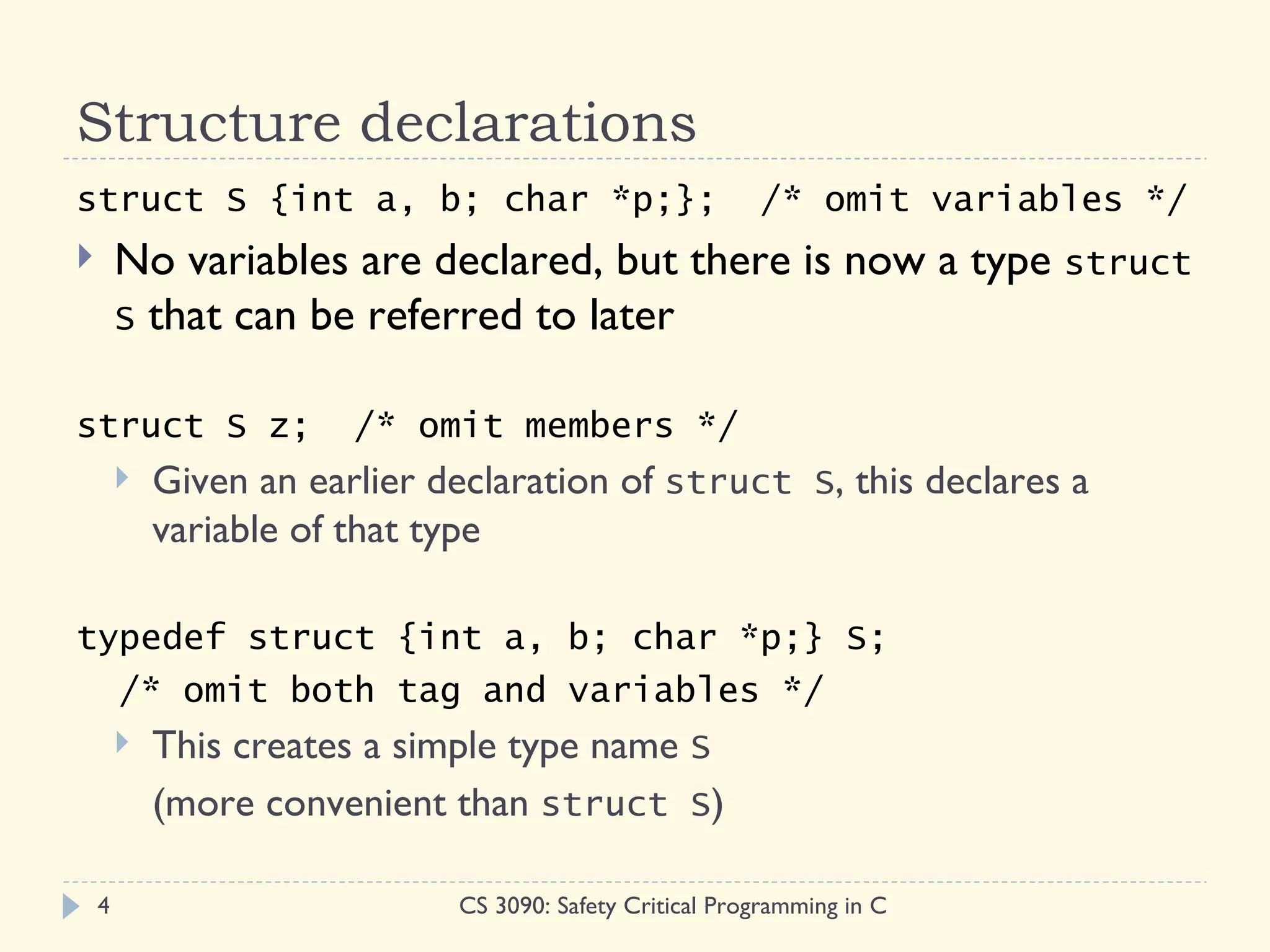 Structure declarations

struct S {int a, b; char *p;}; /* omit variables */

No variables are declared, but there is now a type struct S that can be referred to later

struct S z; /* omit members */

Given an earlier declaration of struct S, this declares a variable of that type

typedef struct {int a, b; char *p;} S;
/* omit both tag and variables */

This creates a simple type name S
(more convenient than struct S)

4

CS 3090: Safety Critical Programming in C